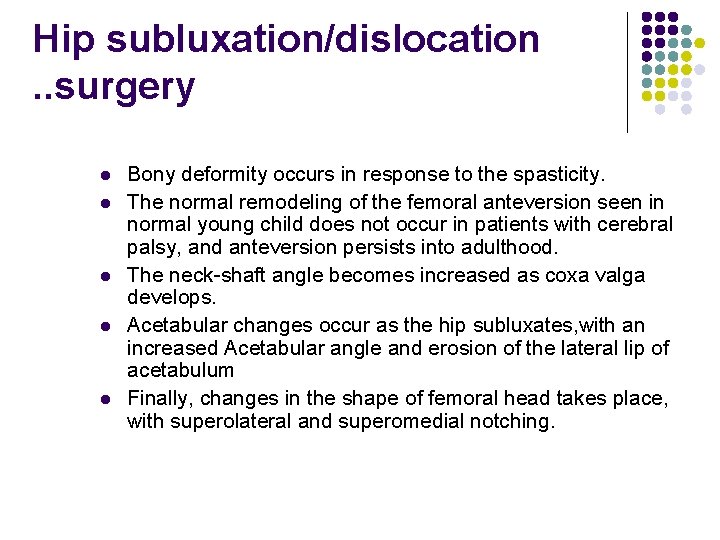 Hip subluxation/dislocation ..surgery

- Bony deformity occurs in response to the spasticity.
- The normal remodeling of the femoral anteversion seen in normal young child does not occur in patients with cerebral palsy, and anteversion persists into adulthood.
- The neck-shaft angle becomes increased as coxa valga develops.
- Acetabular changes occur as the hip subluxates,with an increased Acetabular angle and erosion of the lateral lip of acetabulum
- Finally, changes in the shape of femoral head takes place, with superolateral and superomedial notching.